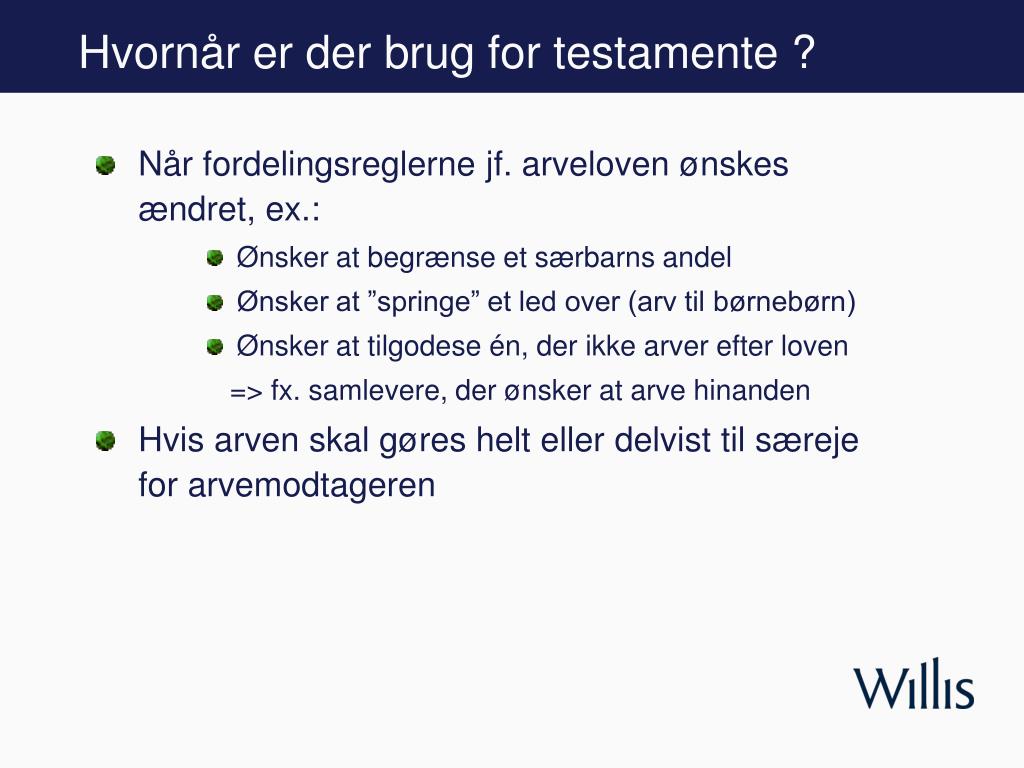 Hvornår er der brug for testamente ?

Når fordelingsreglerne jf. arveloven ønskes ændret, ex.:

Ønsker at begrænse et særbarns andel

Ønsker at ”springe” et led over (arv til børnebørn)

Ønsker at tilgodese én, der ikke arver efter loven

=> fx. samlevere, der ønsker at arve hinanden

Hvis arven skal gøres helt eller delvist til særeje for arvemodtageren

Willis